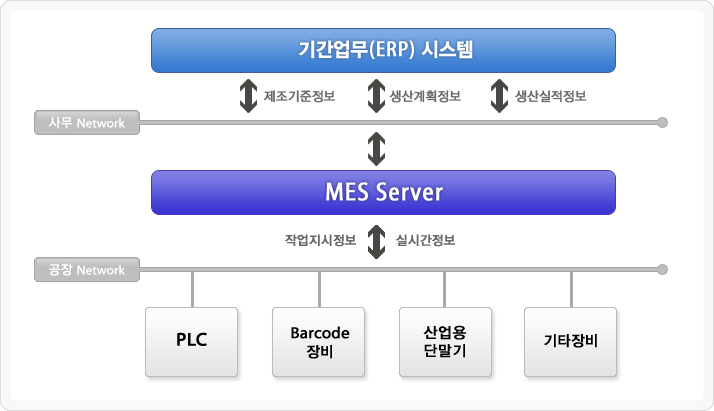 기간업무(ERP) 시스템

제조기준정보
생산계획정보
생산실적정보

사무 Network

MES Server

작업지시정보
실시간정보

공장 Network

PLC

Barcode
장비

산업용
단말기

기타장비